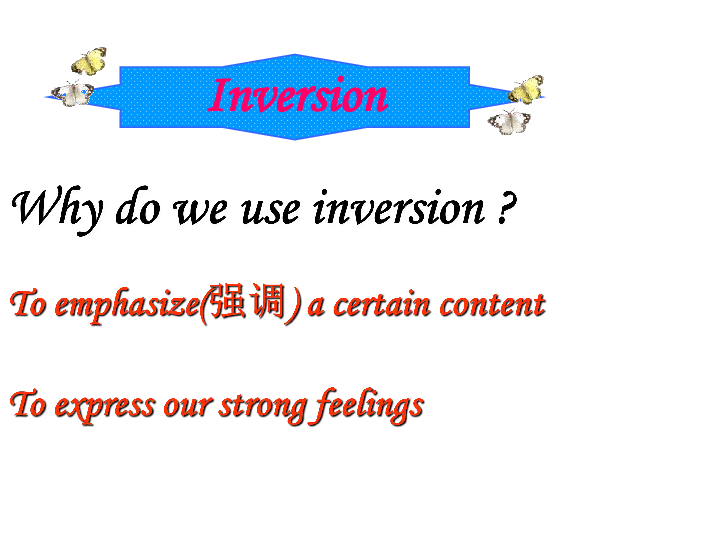 Inversion

Why do we use inversion ?

To emphasize(强调) a certain content

To express our strong feelings